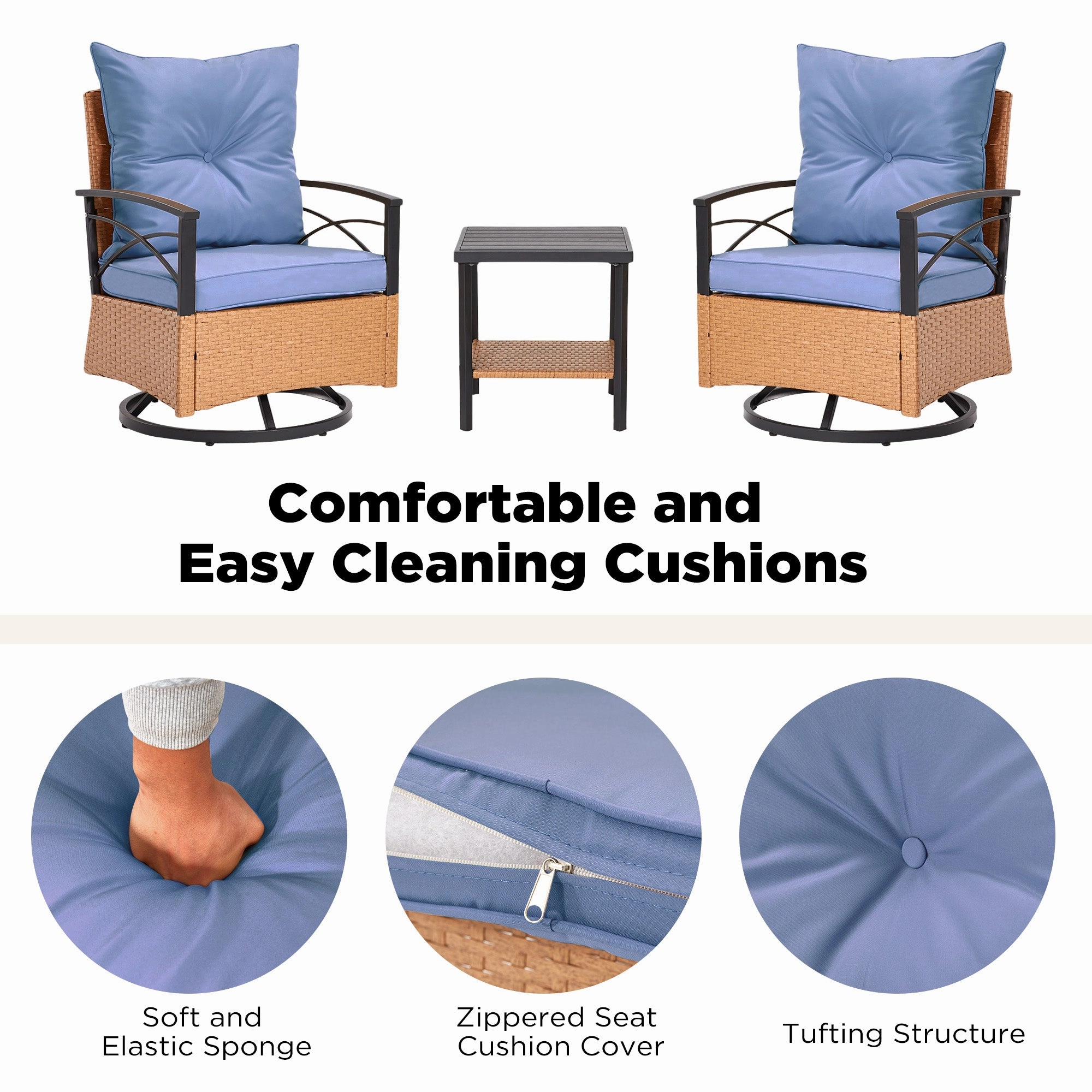 Comfortable and
Easy Cleaning Cushions

Soft and
Elastic Sponge

Zippered Seat
Cushion Cover

Tufting Structure